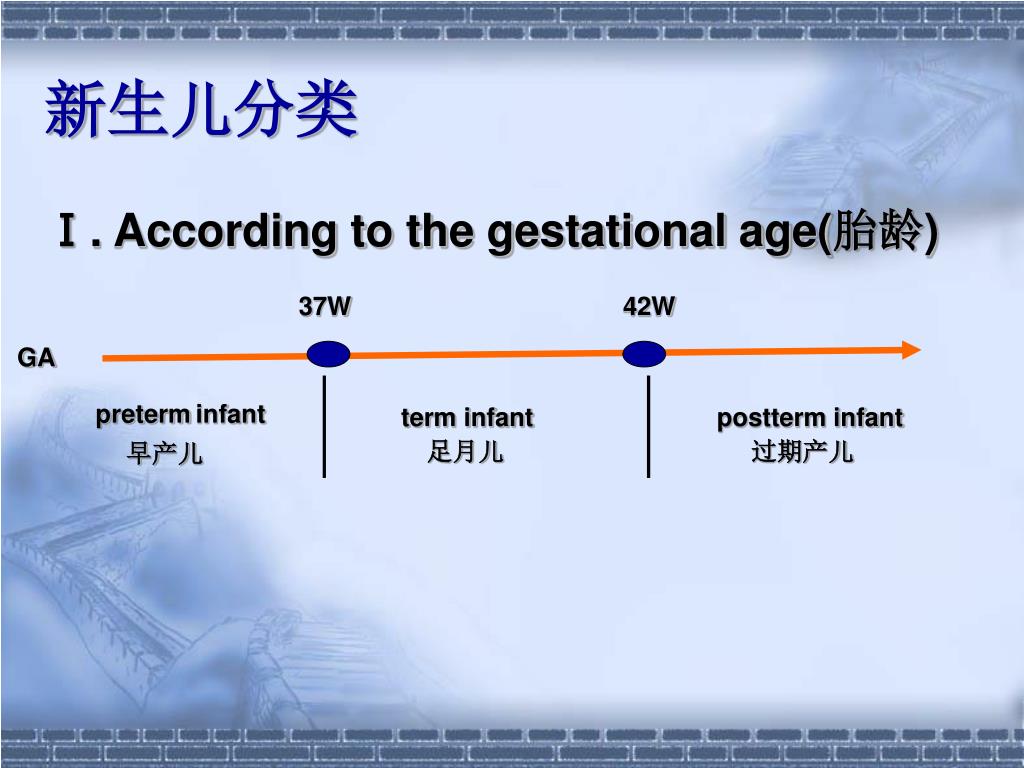 新生儿分类

Ⅰ. According to the gestational age(胎龄)

37W

42W

GA

preterm infant
早产儿

term infant
足月儿

postterm infant
过期产儿